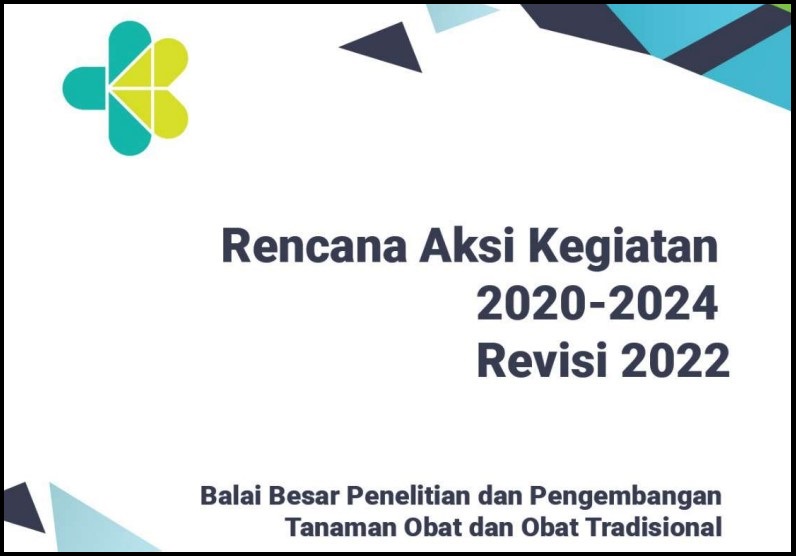 Rencana Aksi Kegiatan
2020-2024
Revisi 2022

Balai Besar Penelitian dan Pengembangan
Tanaman Obat dan Obat Tradisional